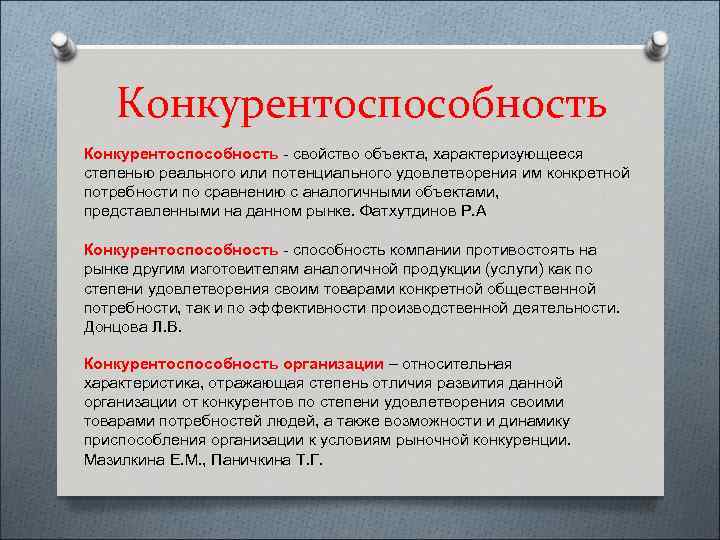 Конкурентоспособность

Конкурентоспособность - свойство объекта, характеризующееся степенью реального или потенциального удовлетворения им конкретной потребности по сравнению с аналогичными объектами, представленными на данном рынке. Фатхутдинов Р.А

Конкурентоспособность - способность компании противостоять на рынке другим изготовителям аналогичной продукции (услуги) как по степени удовлетворения своим товарами конкретной общественной потребности, так и по эффективности производственной деятельности. Донцова Л.В.

Конкурентоспособность организации – относительная характеристика, отражающая степень отличия развития данной организации от конкурентов по степени удовлетворения своими товарами потребностей людей, а также возможности и динамику приспособления организации к условиям рыночной конкуренции. Мазилкина Е.М., Паничкина Т.Г.